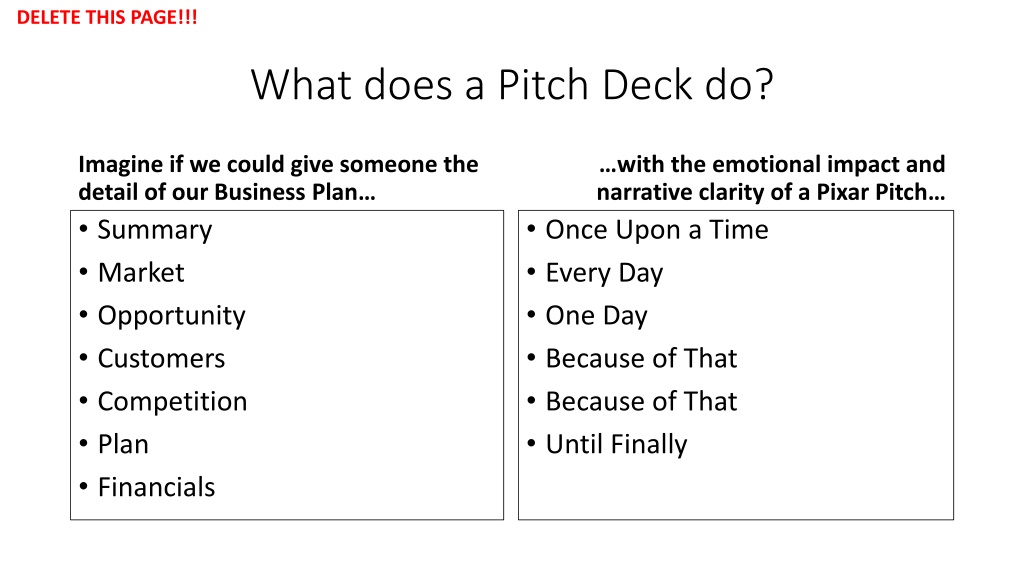 DELETE THIS PAGE!!!

What does a Pitch Deck do?

Imagine if we could give someone the detail of our Business Plan…

• Summary
• Market
• Opportunity
• Customers
• Competition
• Plan
• Financials

…with the emotional impact and narrative clarity of a Pixar Pitch…

• Once Upon a Time
• Every Day
• One Day
• Because of That
• Because of That
• Until Finally